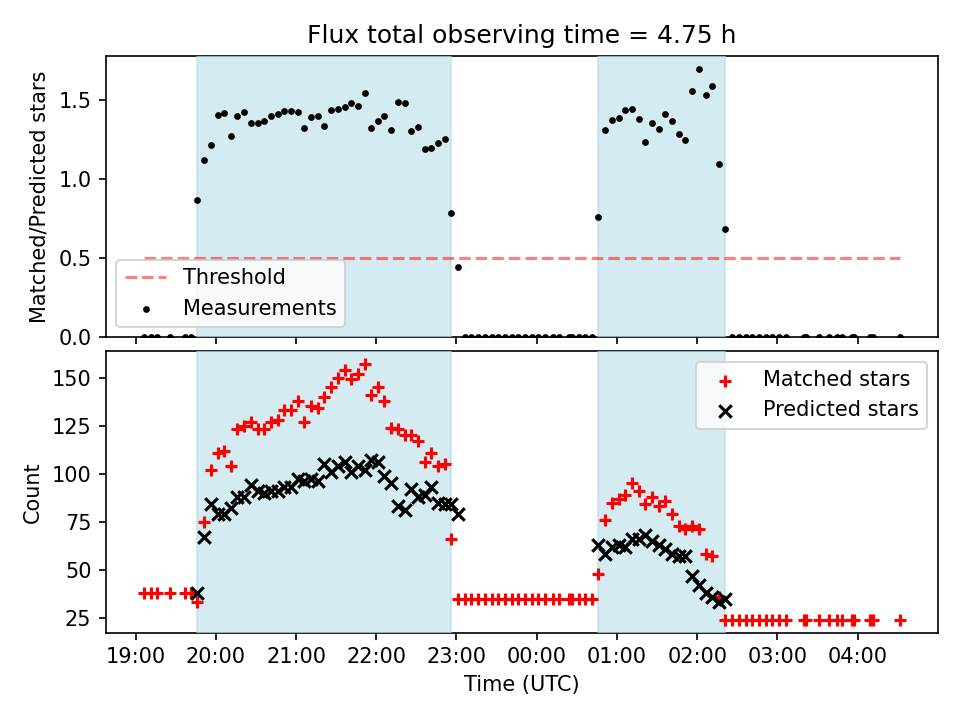 Flux total observing time = 4.75 h

Matched/Predicted stars

1.5
1.0
0.5
0.0

Threshold
Measurements

Count

150
125
100
75
50
25

Matched stars
Predicted stars

19:00 20:00 21:00 22:00 23:00 00:00 01:00 02:00 03:00 04:00

Time (UTC)